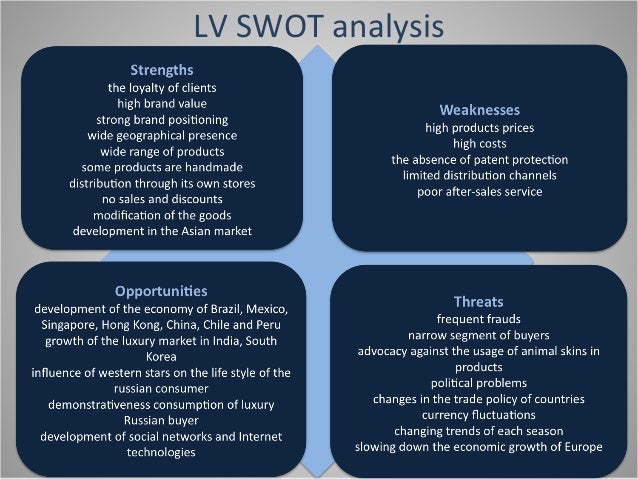 LV SWOT analysis

Strengths
the loyalty of clients
high brand value
strong brand positioning
wide geographical presence
wide range of products
some products are handmade
distribution through its own stores
no sales and discounts
modification of the goods
development in the Asian market

Weaknesses
high products prices
high costs
the absence of patent protection
limited distribution channels
poor after-sales service

Opportunities
development of the economy of Brazil, Mexico, Singapore, Hong Kong, China, Chile and Peru
growth of the luxury market in India, South Korea
influence of western stars on the life style of the russian consumer
demonstrativeness consumption of luxury Russian buyer
development of social networks and Internet technologies

Threats
frequent frauds
narrow segment of buyers
advocacy against the usage of animal skins in products
political problems
changes in the trade policy of countries
currency fluctuations
changing trends of each season
slowing down the economic growth of Europe